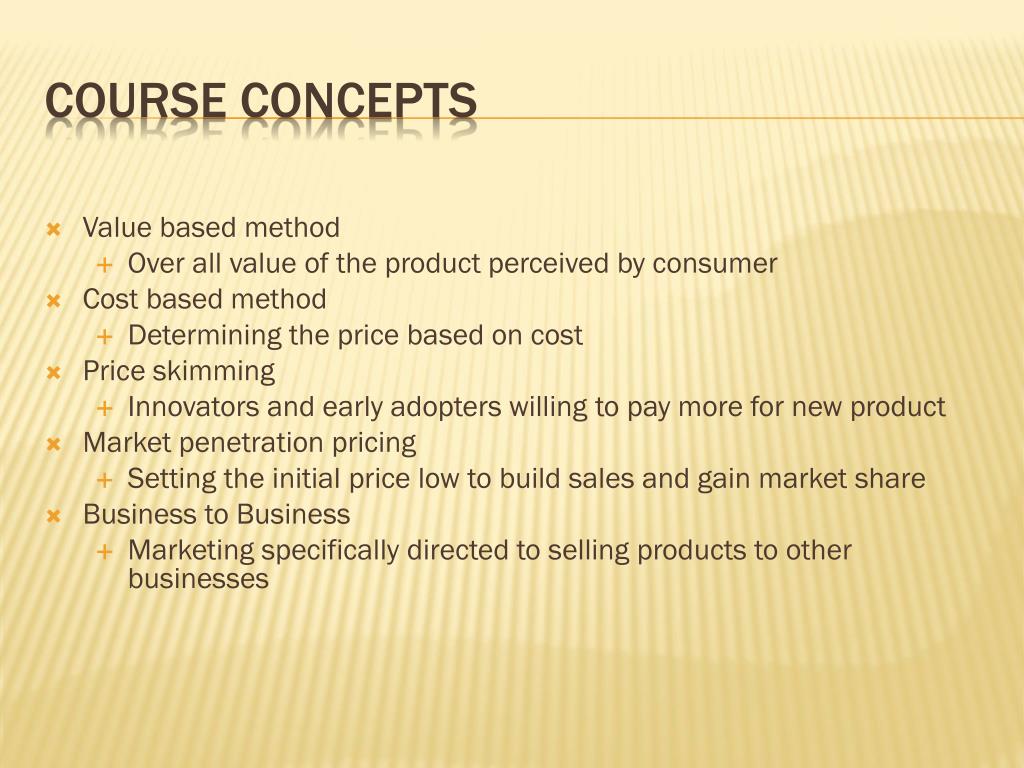 COURSE CONCEPTS

Value based method
Over all value of the product perceived by consumer
Cost based method
Determining the price based on cost
Price skimming
Innovators and early adopters willing to pay more for new product
Market penetration pricing
Setting the initial price low to build sales and gain market share
Business to Business
Marketing specifically directed to selling products to other businesses